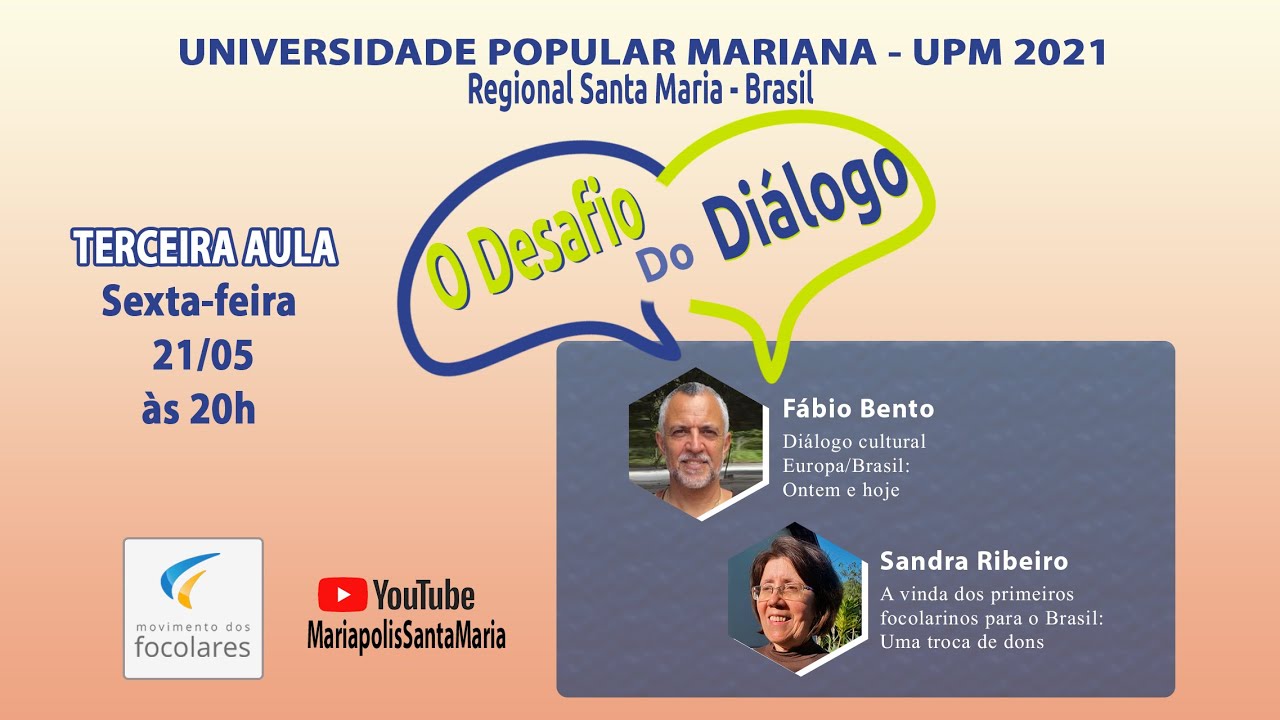 UNIVERSIDADE POPULAR MARIANA - UPM 2021
Regional Santa Maria - Brasil

O Desafio Do Diálogo

TERCEIRA AULA
Sexta-feira
21/05
às 20h

Fábio Bento
Diálogo cultural Europa/Brasil: Ontem e hoje

Sandra Ribeiro
A vinda dos primeiros focolarinos para o Brasil: Uma troca de dons

movimento dos focolares

YouTube
MariapolisSantaMaria